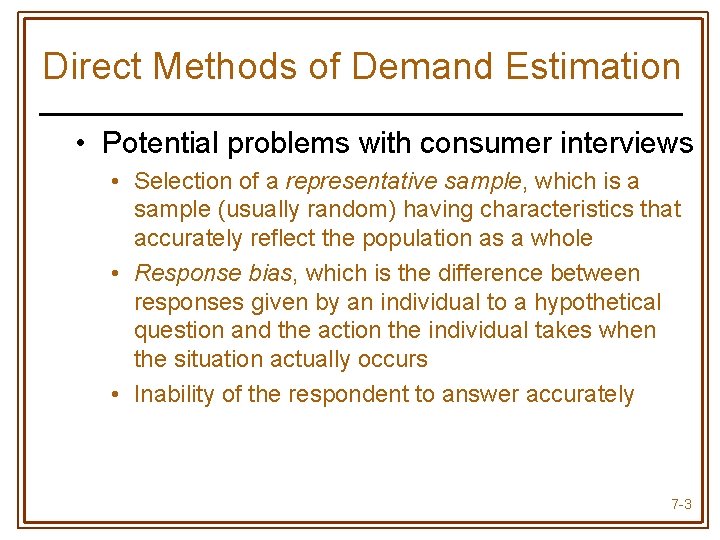 Direct Methods of Demand Estimation

• Potential problems with consumer interviews

• Selection of a representative sample, which is a sample (usually random) having characteristics that accurately reflect the population as a whole

• Response bias, which is the difference between responses given by an individual to a hypothetical question and the action the individual takes when the situation actually occurs

• Inability of the respondent to answer accurately

7-3